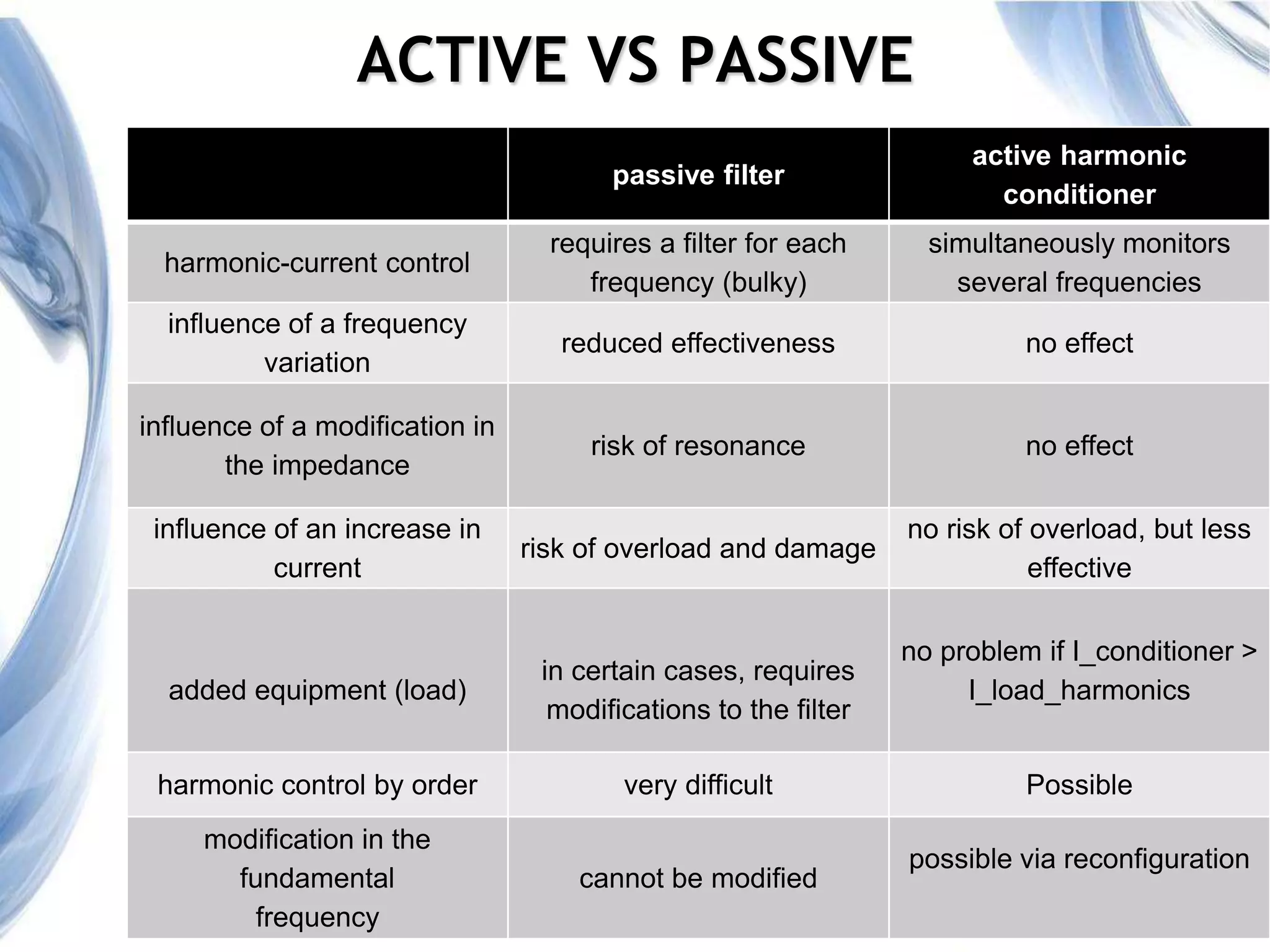 ACTIVE VS PASSIVE

| | passive filter | active harmonic conditioner |
|---|---|---|
| harmonic-current control | requires a filter for each frequency (bulky) | simultaneously monitors several frequencies |
| influence of a frequency variation | reduced effectiveness | no effect |
| influence of a modification in the impedance | risk of resonance | no effect |
| influence of an increase in current | risk of overload and damage | no risk of overload, but less effective |
| added equipment (load) | in certain cases, requires modifications to the filter | no problem if I_conditioner > I_load_harmonics |
| harmonic control by order | very difficult | Possible |
| modification in the fundamental frequency | cannot be modified | possible via reconfiguration |